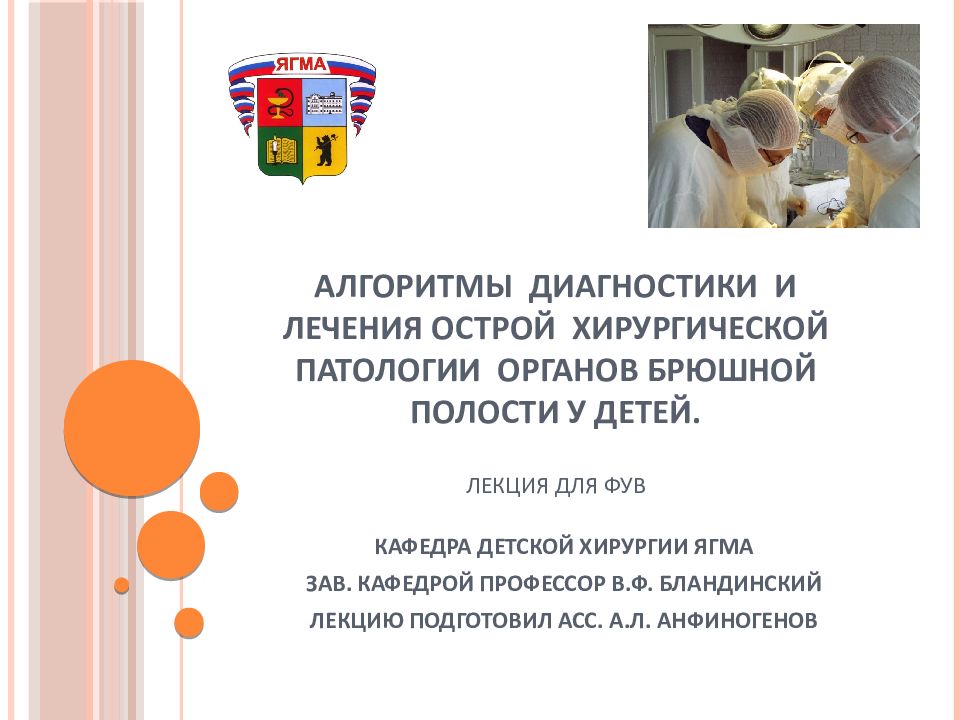 ЯГМА

АЛГОРИТМЫ ДИАГНОСТИКИ И ЛЕЧЕНИЯ ОСТРОЙ ХИРУРГИЧЕСКОЙ ПАТОЛОГИИ ОРГАНОВ БРЮШНОЙ ПОЛОСТИ У ДЕТЕЙ.

ЛЕКЦИЯ ДЛЯ ФУВ

КАФЕДРА ДЕТСКОЙ ХИРУРГИИ ЯГМА

ЗАВ. КАФЕДРОЙ ПРОФЕССОР В.Ф. БЛАНДИНСКИЙ

ЛЕКЦИЮ ПОДГОТОВИЛ АСС. А.Л. АНФИНОГЕНОВ